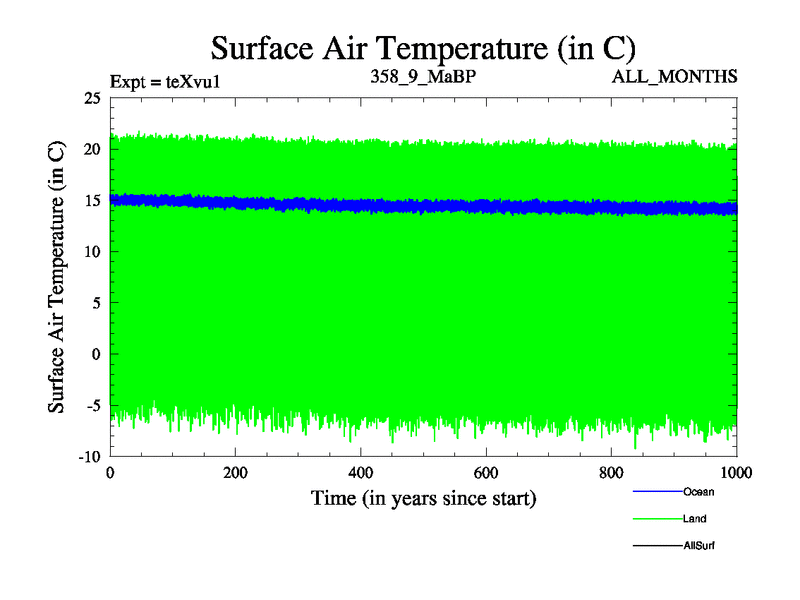 Surface Air Temperature (in C)

Expt = teXvu1

358_9_MaBP

ALL_MONTHS

Surface Air Temperature (in C)

25
20
15
10
5
0
-5
-10

0
200
400
600
800
1000

Time (in years since start)

Ocean
Land
AllSurf